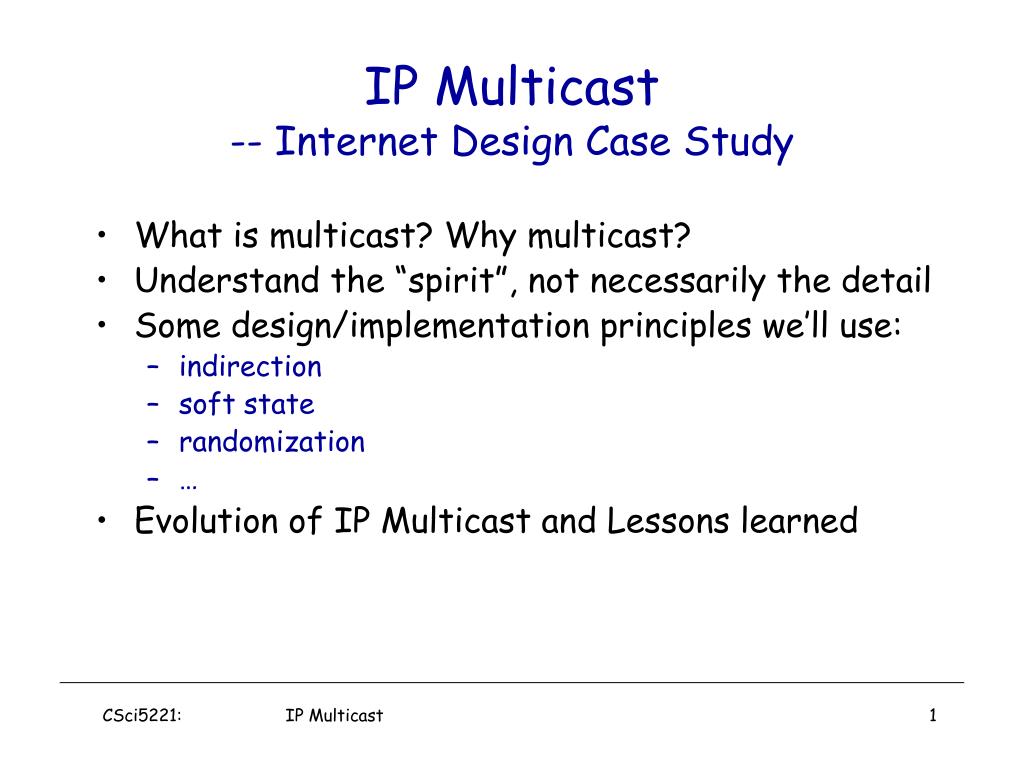 IP Multicast
-- Internet Design Case Study

• What is multicast? Why multicast?
• Understand the “spirit”, not necessarily the detail
• Some design/implementation principles we’ll use:
  – indirection
  – soft state
  – randomization
  – …
• Evolution of IP Multicast and Lessons learned

CSci5221: IP Multicast 1